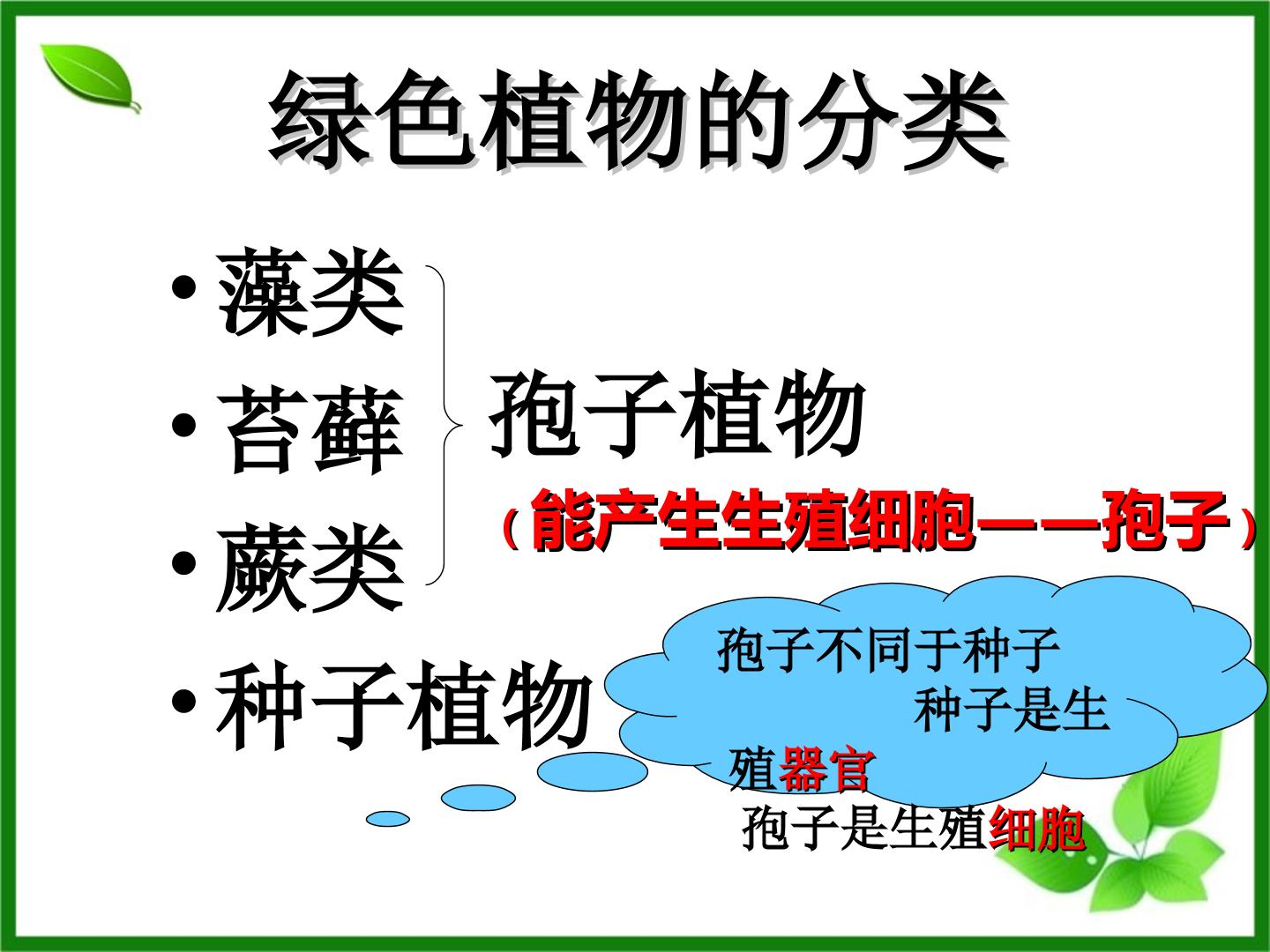 绿色植物的分类

• 藻类
• 苔藓
• 蕨类
• 种子植物

孢子植物

（能产生生殖细胞——孢子）

孢子不同于种子
种子是生殖器官
孢子是生殖细胞